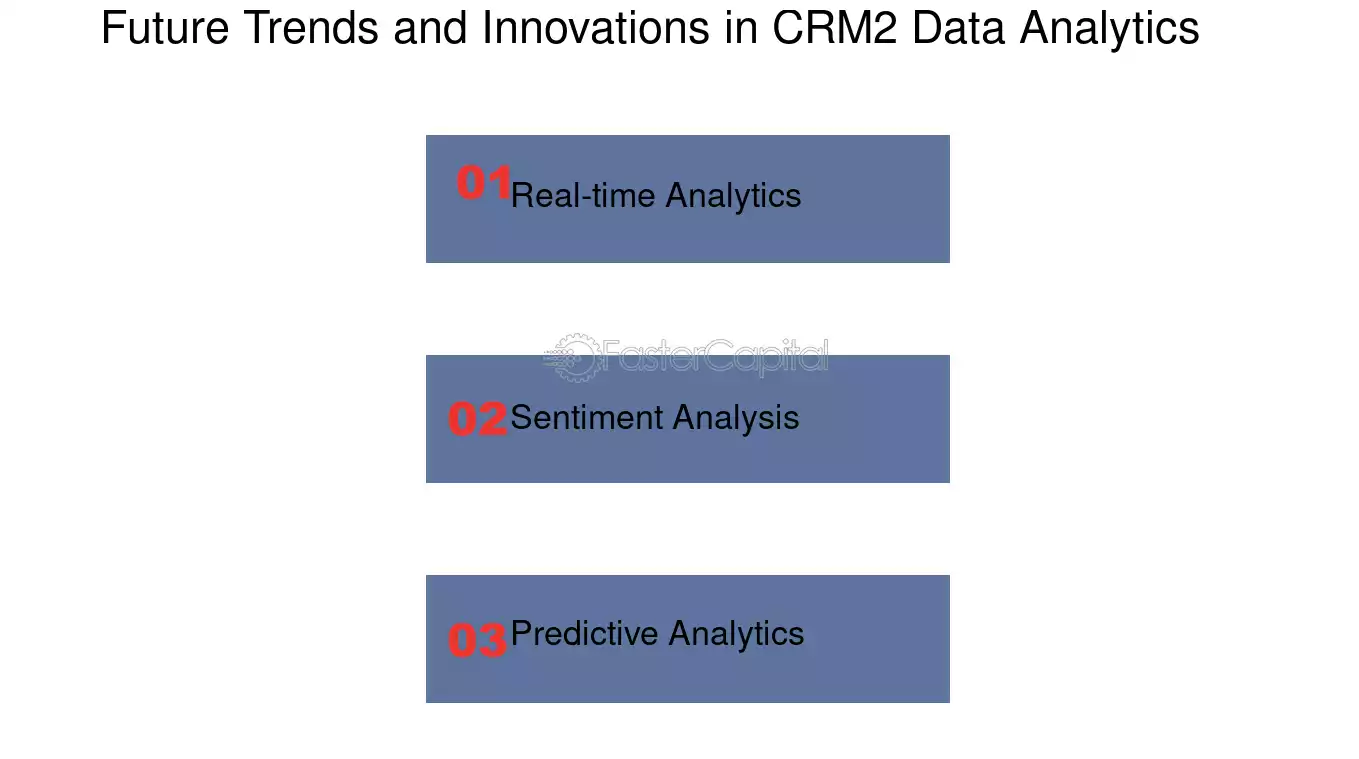 Future Trends and Innovations in CRM2 Data Analytics

01 Real-time Analytics

FasterCapital

02 Sentiment Analysis

03 Predictive Analytics